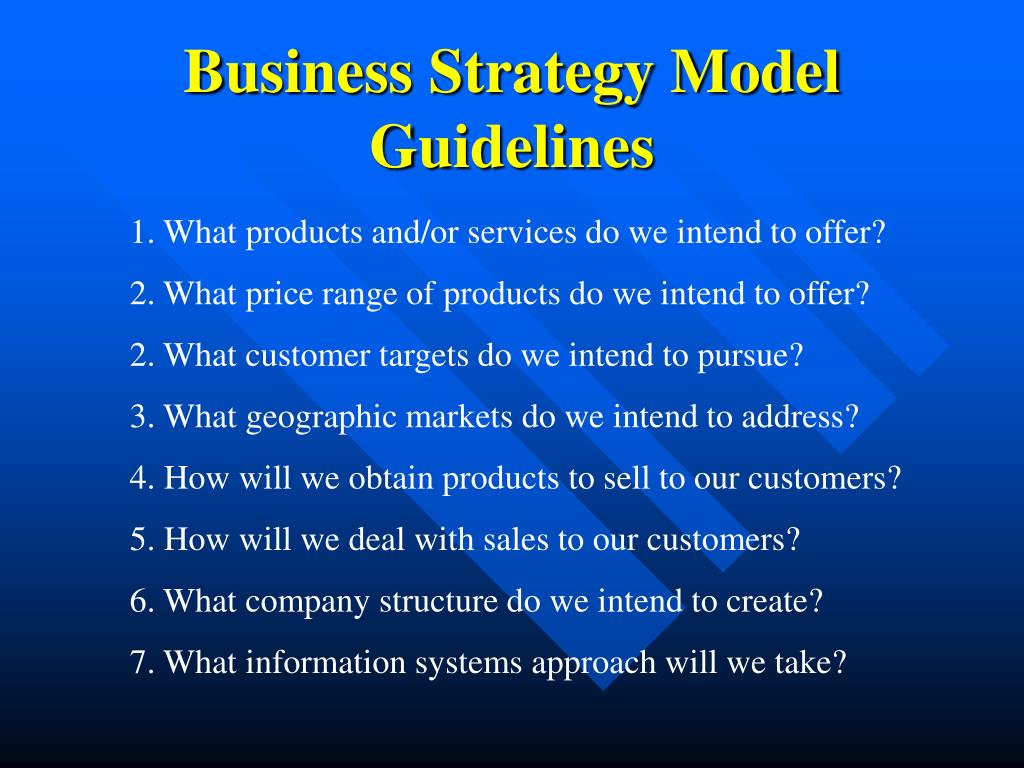 Business Strategy Model Guidelines

1. What products and/or services do we intend to offer?

2. What price range of products do we intend to offer?

2. What customer targets do we intend to pursue?

3. What geographic markets do we intend to address?

4. How will we obtain products to sell to our customers?

5. How will we deal with sales to our customers?

6. What company structure do we intend to create?

7. What information systems approach will we take?